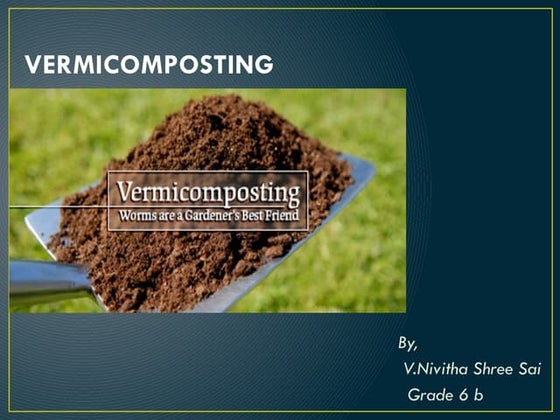 VERMICOMPOSTING

Vermicomposting
Worms are a Gardener's Best Friend

By,
V.Nivitha Shree Sai
Grade 6 b